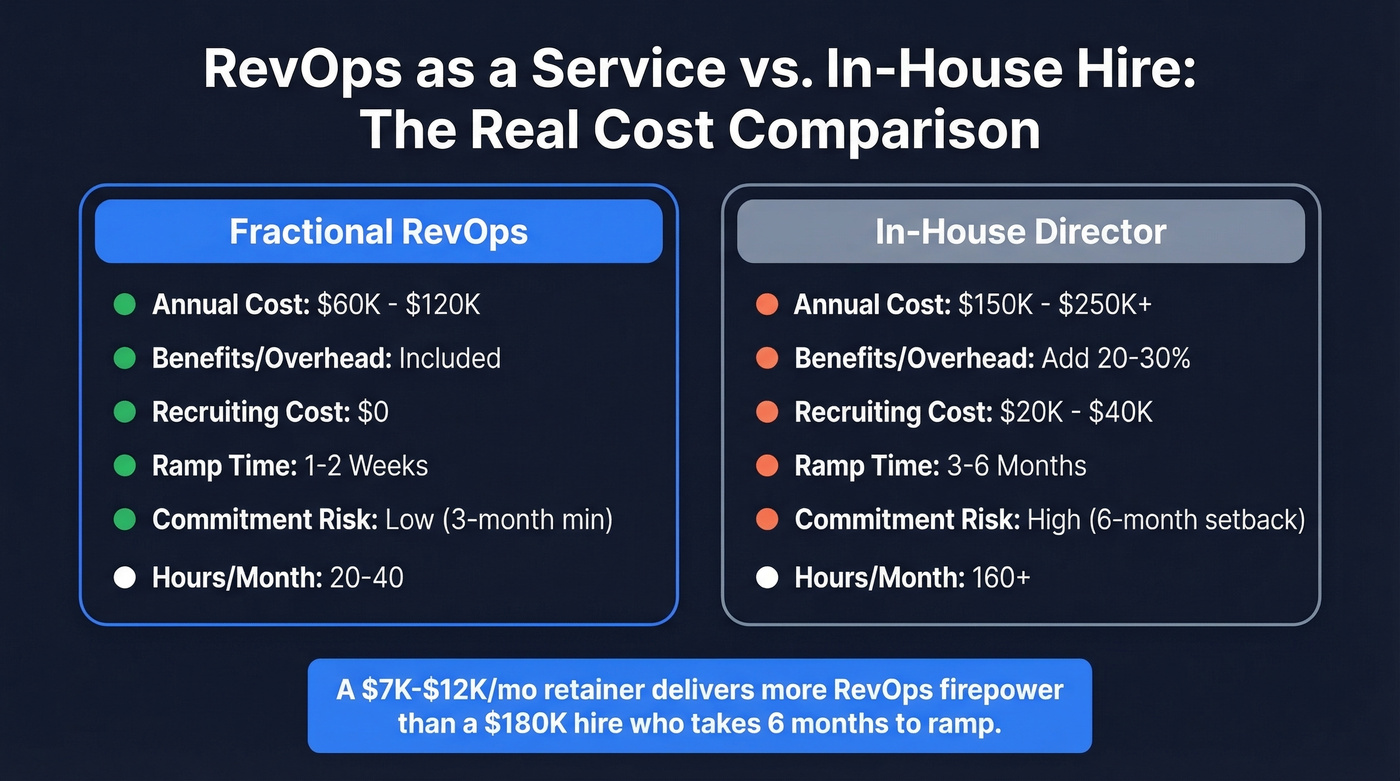 RevOps as a Service vs. In-House Hire:
The Real Cost Comparison

Fractional RevOps

Annual Cost: \$60K - \$120K

Benefits/Overhead: Included

Recruiting Cost: \$0

Ramp Time: 1-2 Weeks

Commitment Risk: Low (3-month min)

Hours/Month: 20-40

In-House Director

Annual Cost: \$150K - \$250K+

Benefits/Overhead: Add 20-30%

Recruiting Cost: \$20K - \$40K

Ramp Time: 3-6 Months

Commitment Risk: High (6-month setback)

Hours/Month: 160+

A \$7K-\$12K/mo retainer delivers more RevOps firepower than a \$180K hire who takes 6 months to ramp.